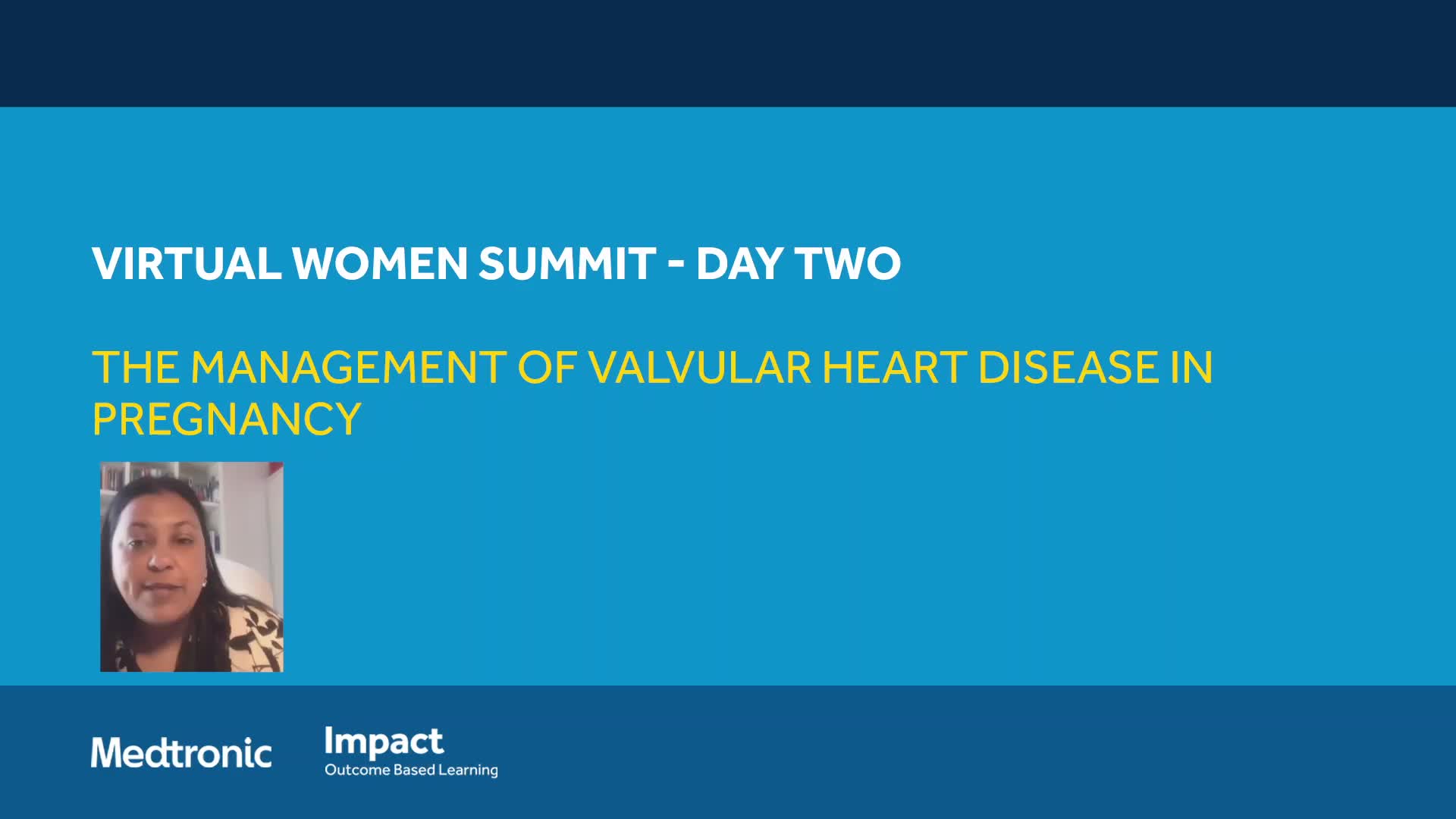 VIRTUAL WOMEN SUMMIT - DAY TWO

THE MANAGEMENT OF VALVULAR HEART DISEASE IN PREGNANCY

Medtronic

Impact
Outcome Based Learning